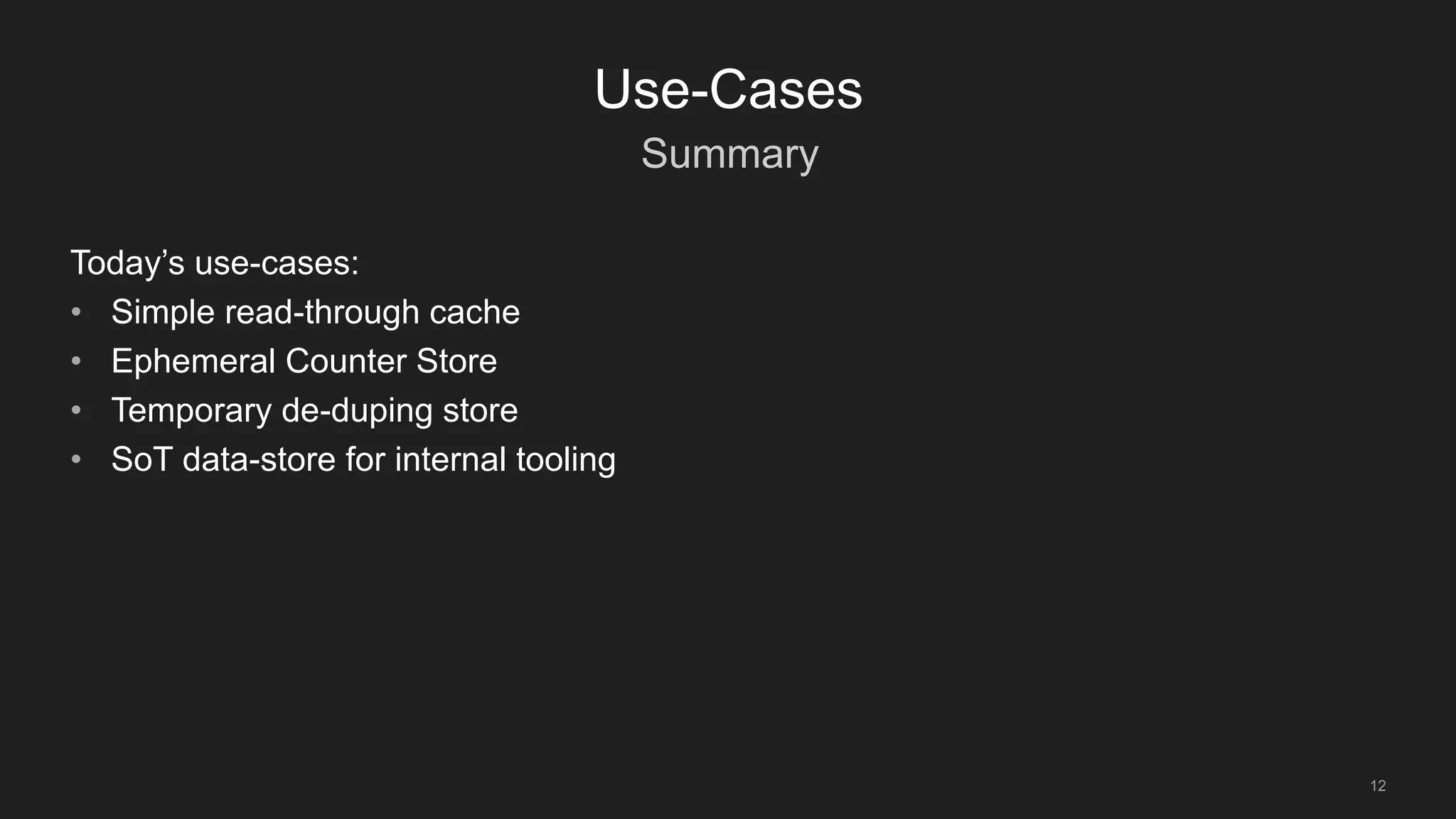 Use-Cases
Summary

Today’s use-cases:
• Simple read-through cache
• Ephemeral Counter Store
• Temporary de-duping store
• SoT data-store for internal tooling

12